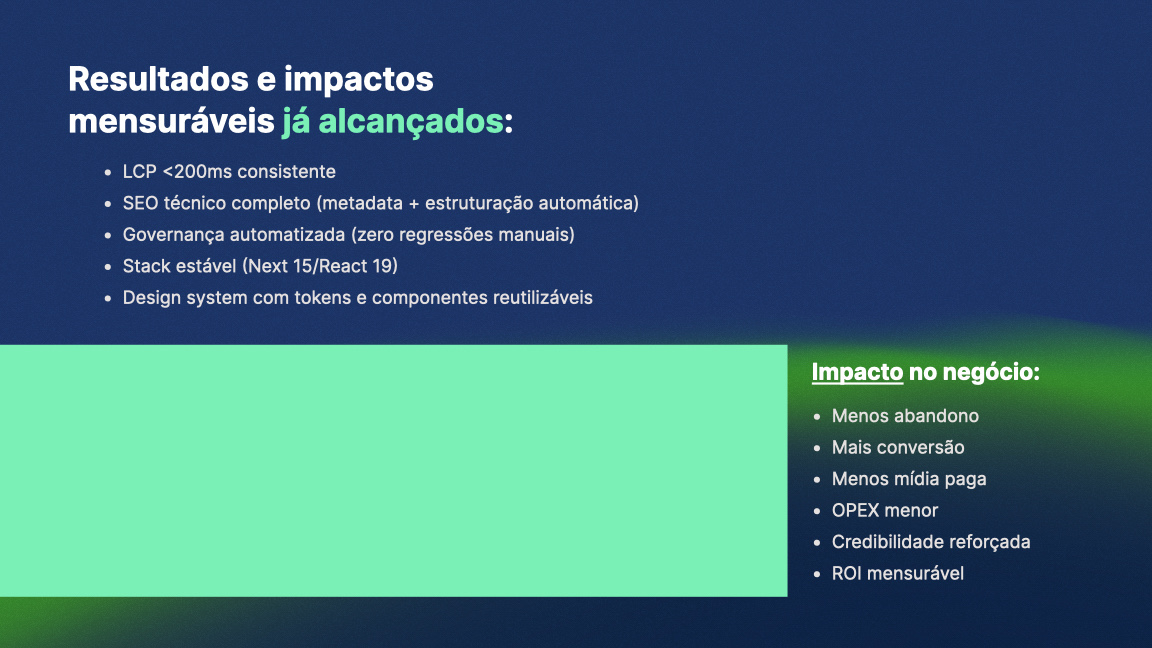 Resultados e impactos mensuráveis já alcançados:

- LCP <200ms consistente
- SEO técnico completo (metadata + estruturação automática)
- Governança automatizada (zero regressões manuais)
- Stack estável (Next 15/React 19)
- Design system com tokens e componentes reutilizáveis

Impacto no negócio:

- Menos abandono
- Mais conversão
- Menos mídia paga
- OPEX menor
- Credibilidade reforçada
- ROI mensurável